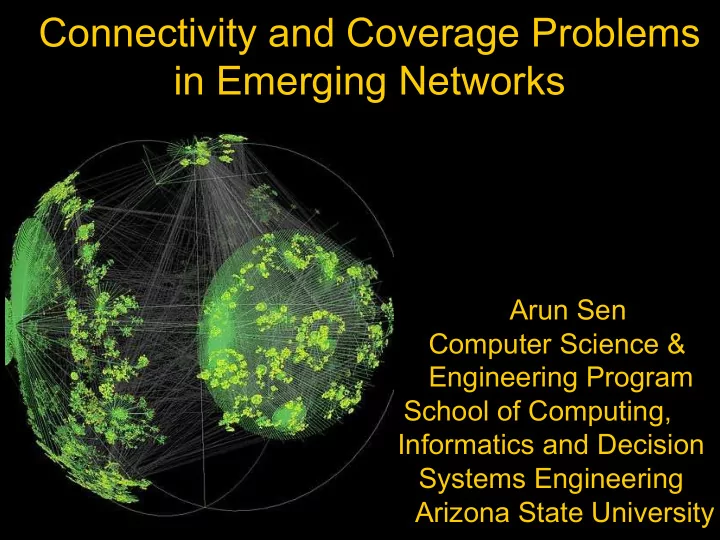 Connectivity and Coverage Problems in Emerging Networks

Arun Sen
Computer Science & Engineering Program
School of Computing, Informatics and Decision Systems Engineering
Arizona State University